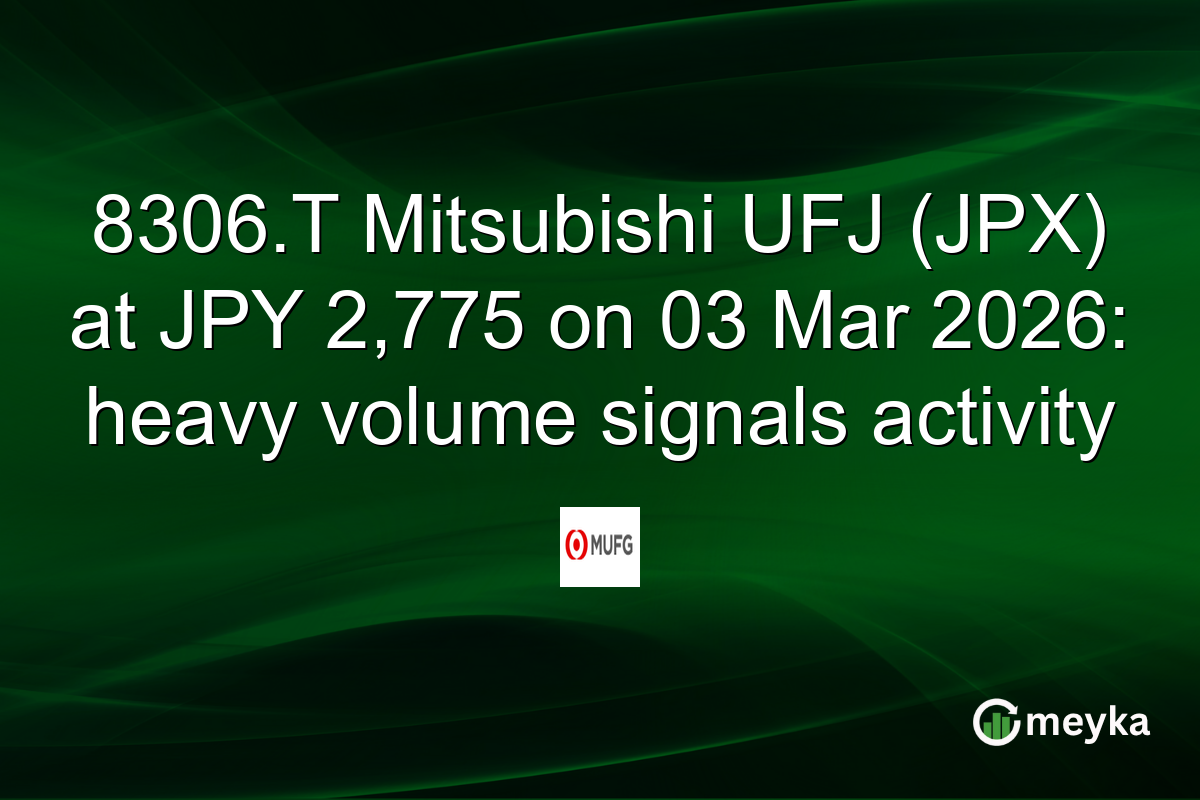 8306.T Mitsubishi UFJ (JPX) at JPY 2,775 on 03 Mar 2026: heavy volume signals activity

MUFG

meyka